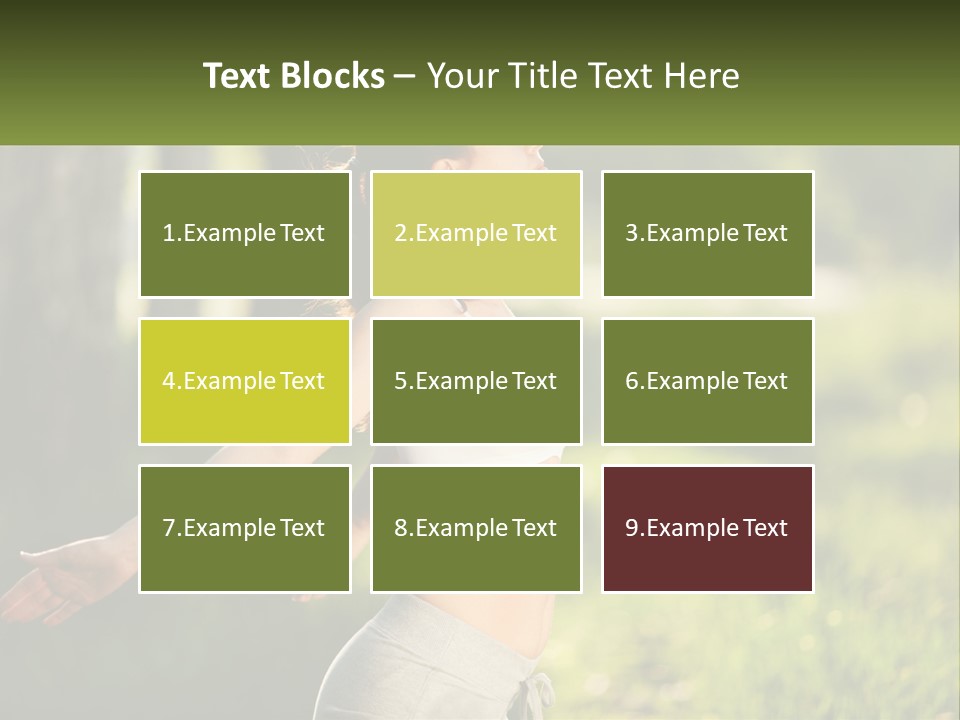 Text Blocks – Your Title Text Here

1.Example Text

2.Example Text

3.Example Text

4.Example Text

5.Example Text

6.Example Text

7.Example Text

8.Example Text

9.Example Text